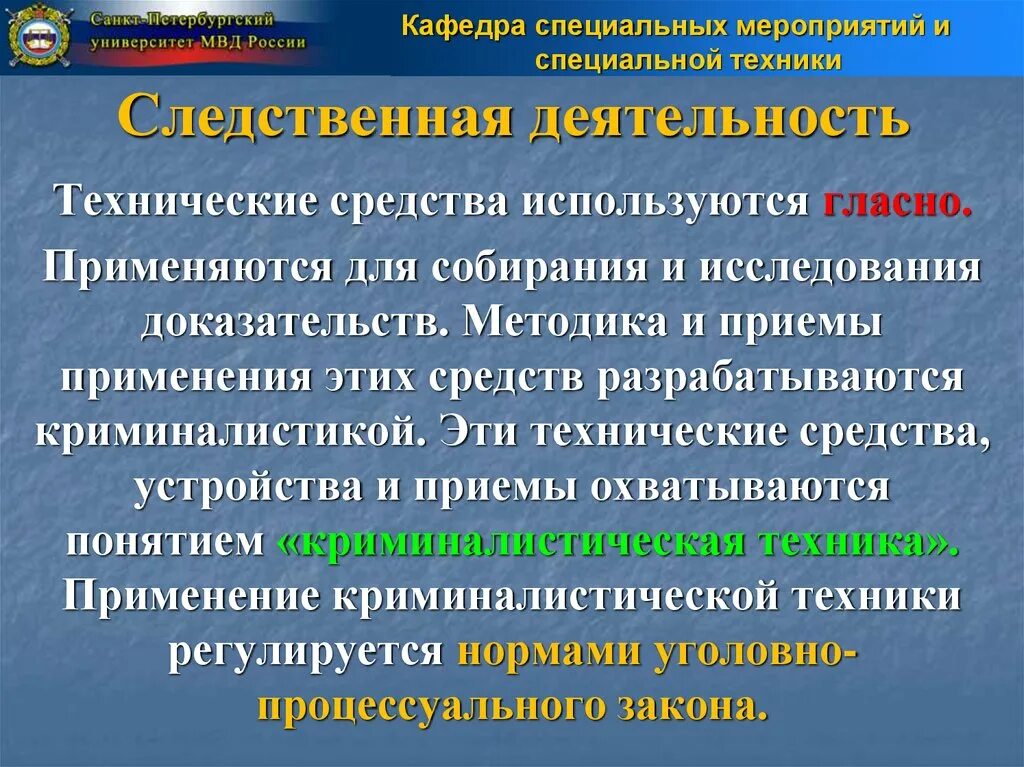 Санкт-Петербургский университет МВД России

Кафедра специальных мероприятий и специальной техники

Следственная деятельность

Технические средства используются гласно.

Применяются для собирания и исследования доказательств. Методика и приемы применения этих средств разрабатываются криминалистикой. Эти технические средства, устройства и приемы охватываются понятием «криминалистическая техника». Применение криминалистической техники регулируется нормами уголовно-процессуального закона.